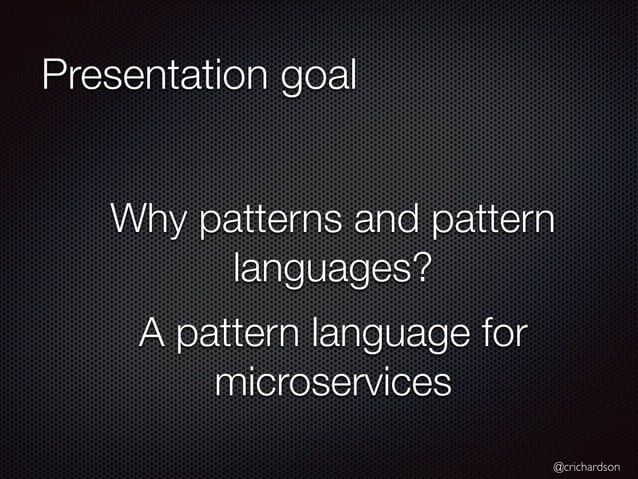 Presentation goal

Why patterns and pattern languages?

A pattern language for microservices

@crichardson